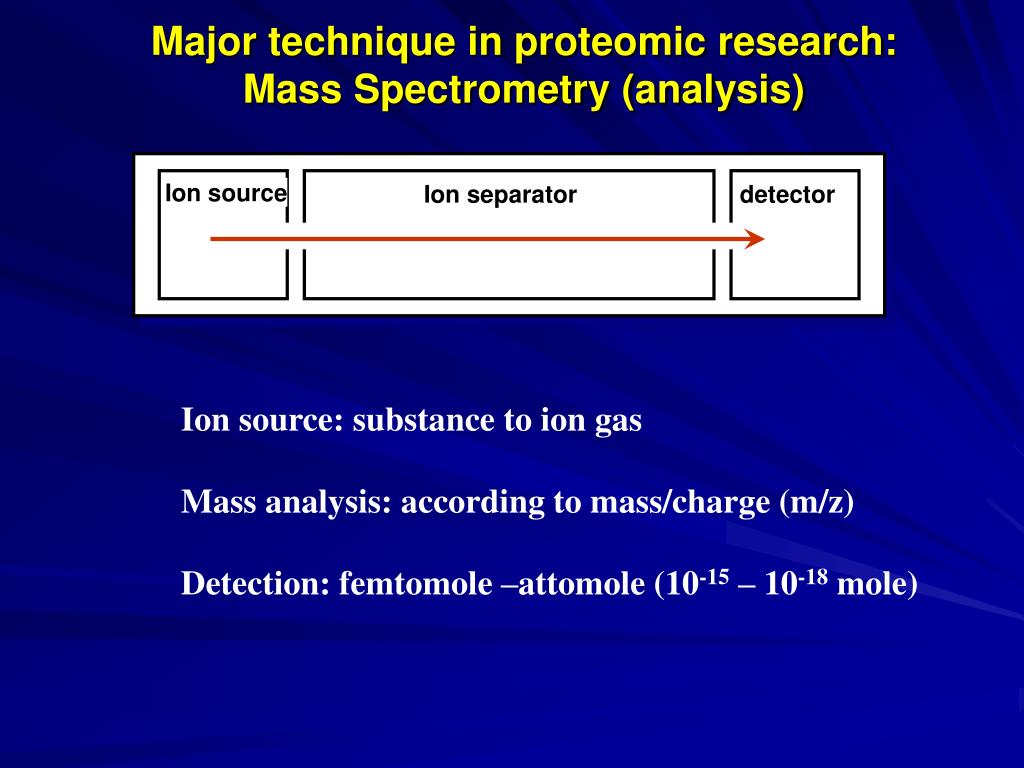 Major technique in proteomic research: Mass Spectrometry (analysis)

Ion source

Ion separator

detector

Ion source: substance to ion gas

Mass analysis: according to mass/charge (m/z)

Detection: femtomole –attomole ($10^{-15}$ – $10^{-18}$ mole)